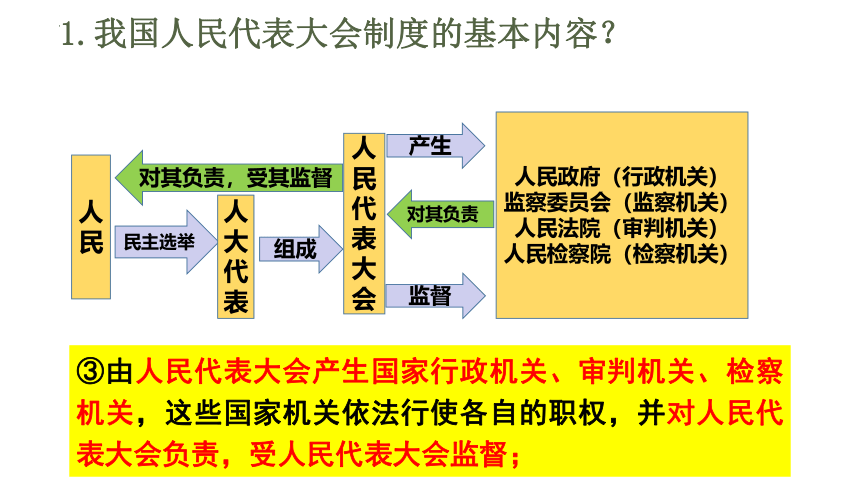 1. 我国人民代表大会制度的基本内容？

人民

对其负责，受其监督

民主选举

人大代表

组成

人民代表大会

产生

对其负责

监督

人民政府（行政机关）
监察委员会（监察机关）
人民法院（审判机关）
人民检察院（检察机关）

③由人民代表大会产生国家行政机关、审判机关、检察机关，这些国家机关依法行使各自的职权，并对人民代表大会负责，受人民代表大会监督；